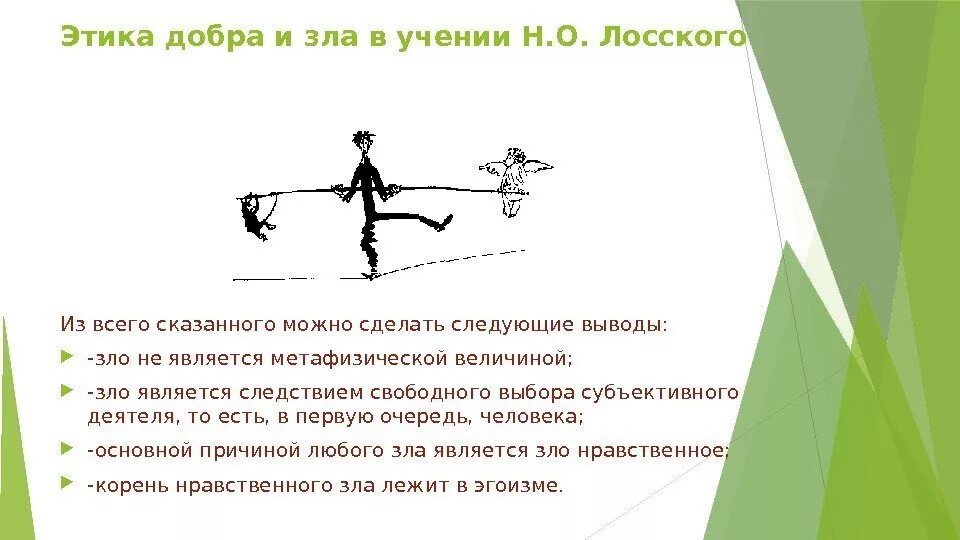 Этика добра и зла в учении Н.О. Лосского

Из всего сказанного можно сделать следующие выводы:

-зло не является метафизической величиной;

-зло является следствием свободного выбора субъективного деятеля, то есть, в первую очередь, человека;

-основной причиной любого зла является зло нравственное;

-корень нравственного зла лежит в эгоизме.